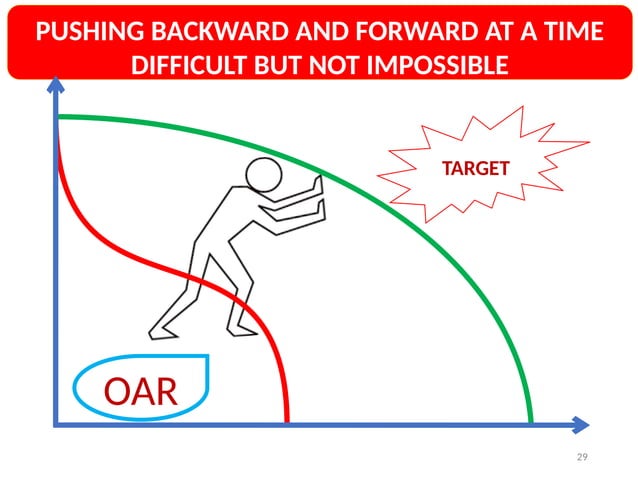 PUSHING BACKWARD AND FORWARD AT A TIME DIFFICULT BUT NOT IMPOSSIBLE

TARGET

OAR

29